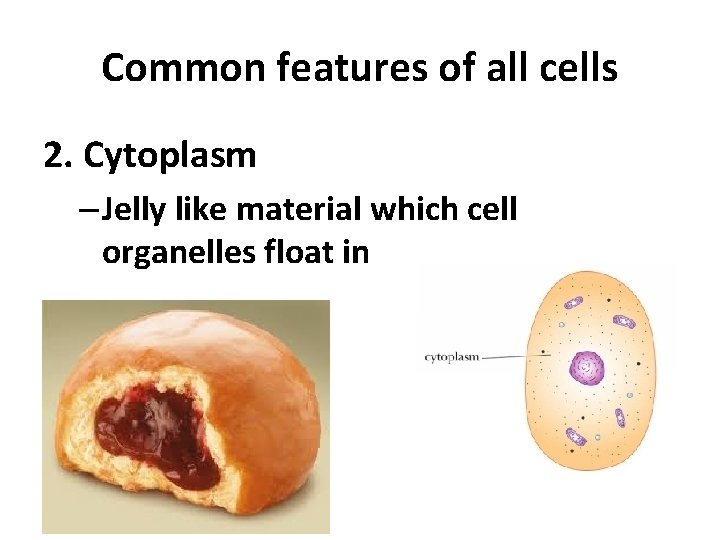 Common features of all cells

2. Cytoplasm

–Jelly like material which cell organelles float in

cytoplasm